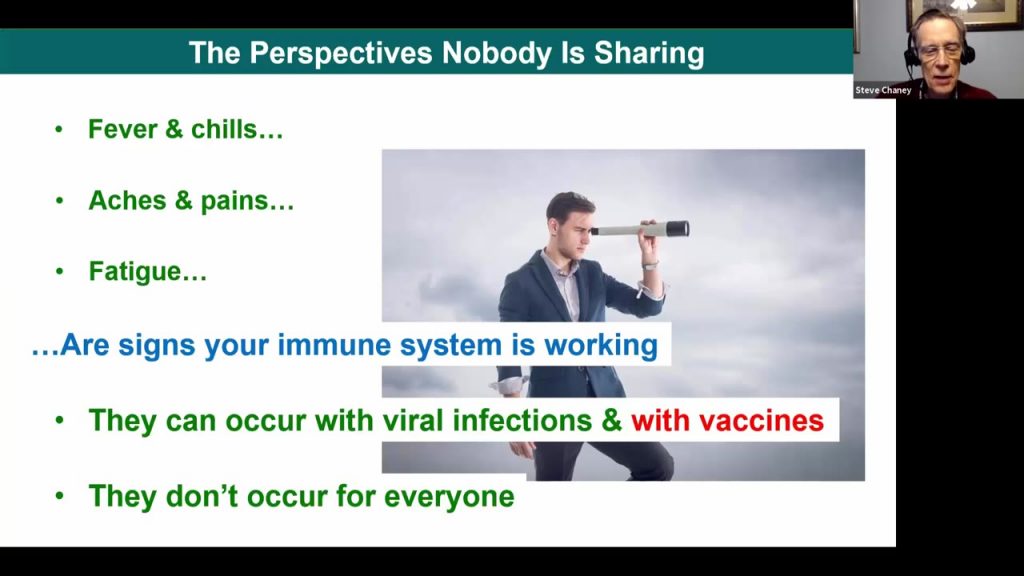 The Perspectives Nobody Is Sharing

Steve Chaney

• Fever & chills…

• Aches & pains…

• Fatigue…

…Are signs your immune system is working

• They can occur with viral infections & with vaccines

• They don't occur for everyone